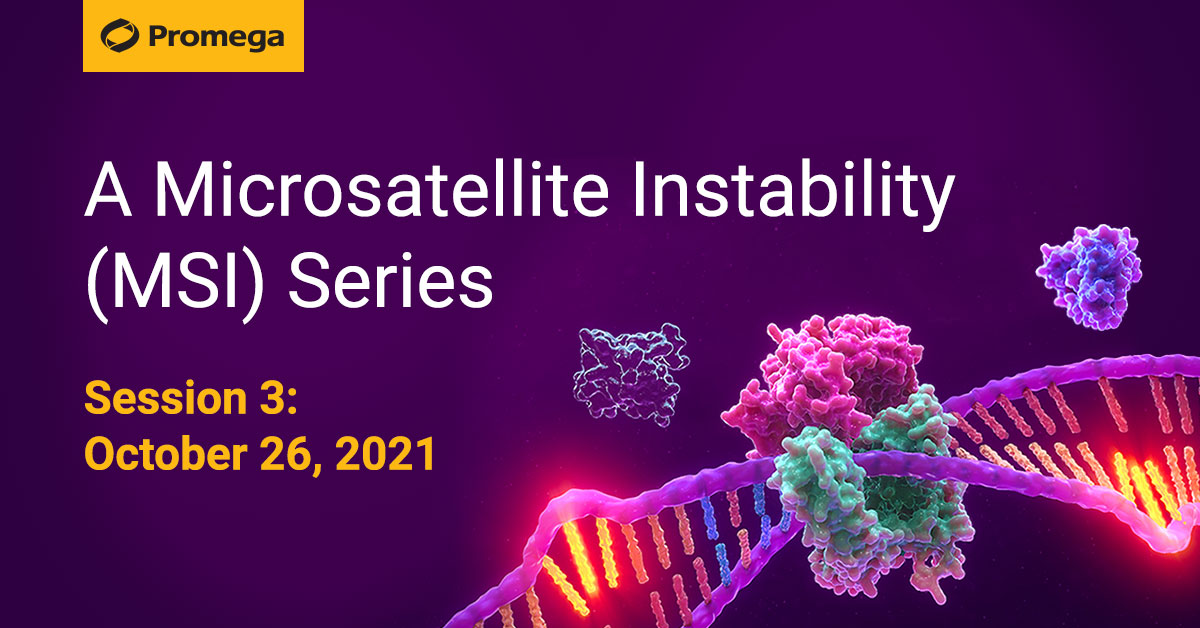 Promega

A Microsatellite Instability (MSI) Series

Session 3: October 26, 2021